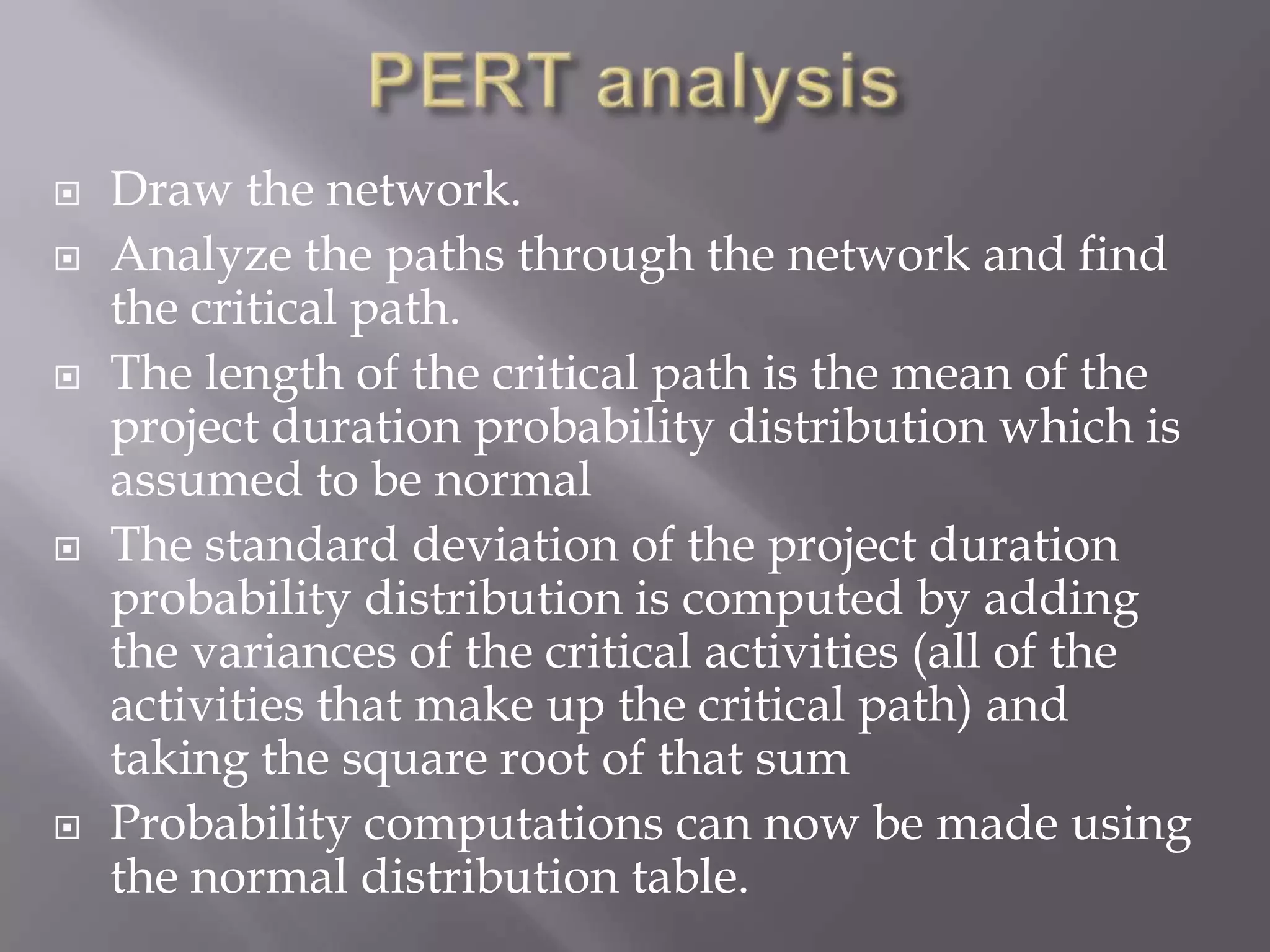 PERT analysis

- Draw the network.
- Analyze the paths through the network and find the critical path.
- The length of the critical path is the mean of the project duration probability distribution which is assumed to be normal
- The standard deviation of the project duration probability distribution is computed by adding the variances of the critical activities (all of the activities that make up the critical path) and taking the square root of that sum
- Probability computations can now be made using the normal distribution table.